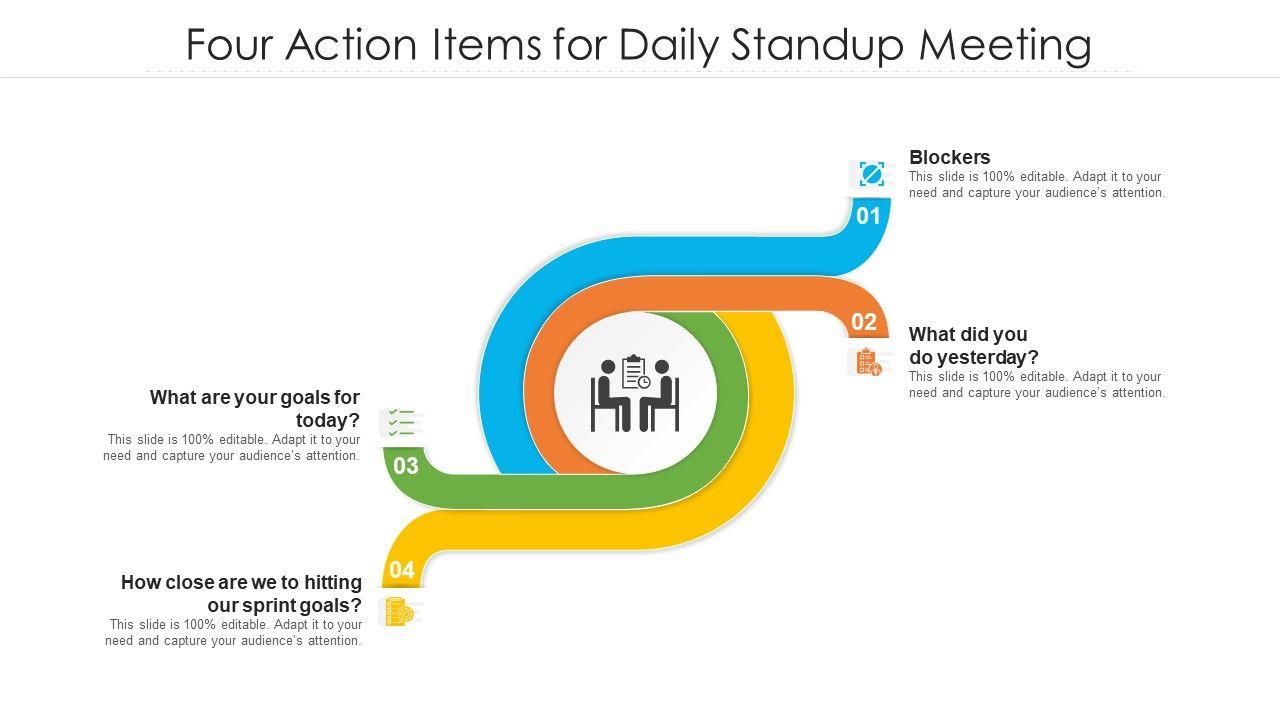 Four Action Items for Daily Standup Meeting

Blockers
This slide is 100% editable. Adapt it to your need and capture your audience's attention.

01

02

What did you do yesterday?
This slide is 100% editable. Adapt it to your need and capture your audience's attention.

What are your goals for today?
This slide is 100% editable. Adapt it to your need and capture your audience's attention.

03

04

How close are we to hitting our sprint goals?
This slide is 100% editable. Adapt it to your need and capture your audience's attention.